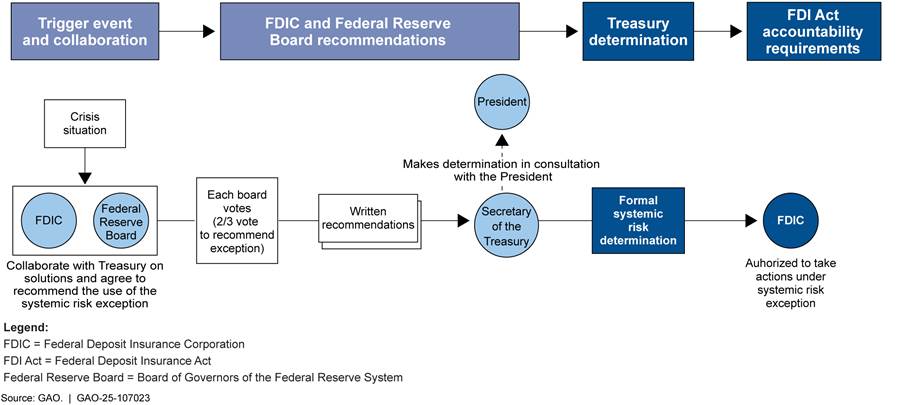 Trigger event and collaboration

FDIC and Federal Reserve Board recommendations

Treasury determination

FDI Act accountability requirements

Crisis situation

FDIC

Federal Reserve Board

Collaborate with Treasury on solutions and agree to recommend the use of the systemic risk exception

Each board votes (2/3 vote to recommend exception)

Written recommendations

President

Makes determination in consultation with the President

Secretary of the Treasury

Formal systemic risk determination

FDIC

Auhorized to take actions under systemic risk exception

Legend:
FDIC = Federal Deposit Insurance Corporation
FDI Act = Federal Deposit Insurance Act
Federal Reserve Board = Board of Governors of the Federal Reserve System

Source: GAO. | GAO-25-107023